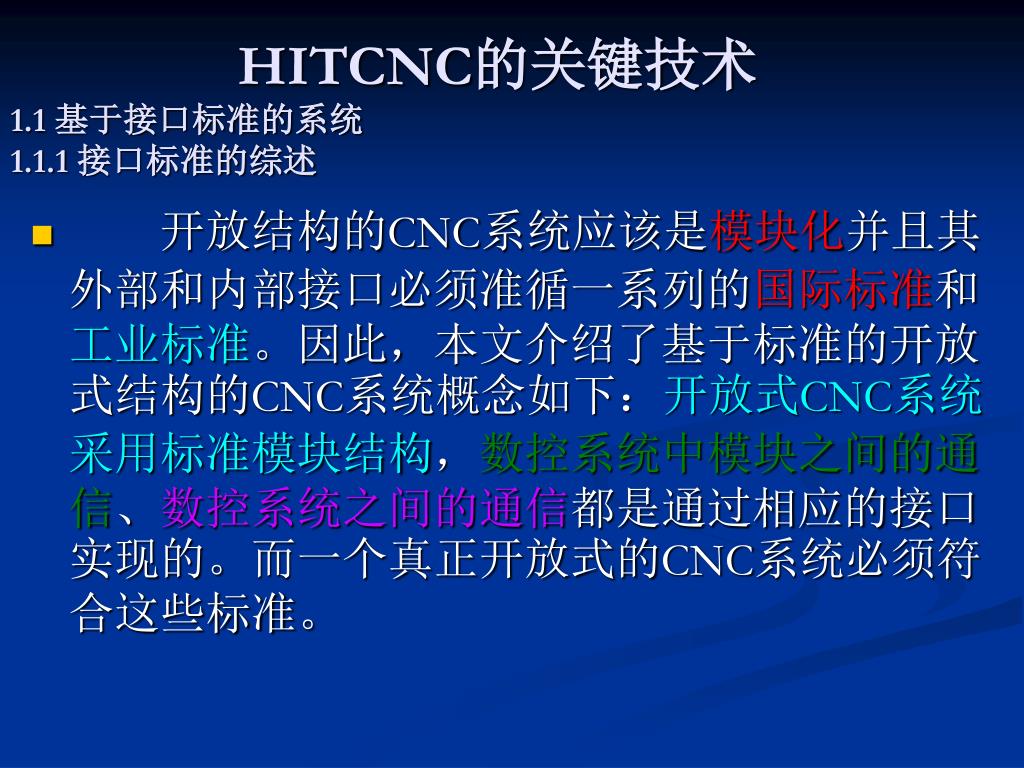 HITCNC的关键技术

1.1 基于接口标准的系统

1.1.1 接口标准的综述

开放结构的CNC系统应该是模块化并且其外部和内部接口必须准循一系列的国际标准和工业标准。因此，本文介绍了基于标准的开放式结构的CNC系统概念如下：开放式CNC系统采用标准模块结构，数控系统中模块之间的通信、数控系统之间的通信都是通过相应的接口实现的。而一个真正开放式的CNC系统必须符合这些标准。